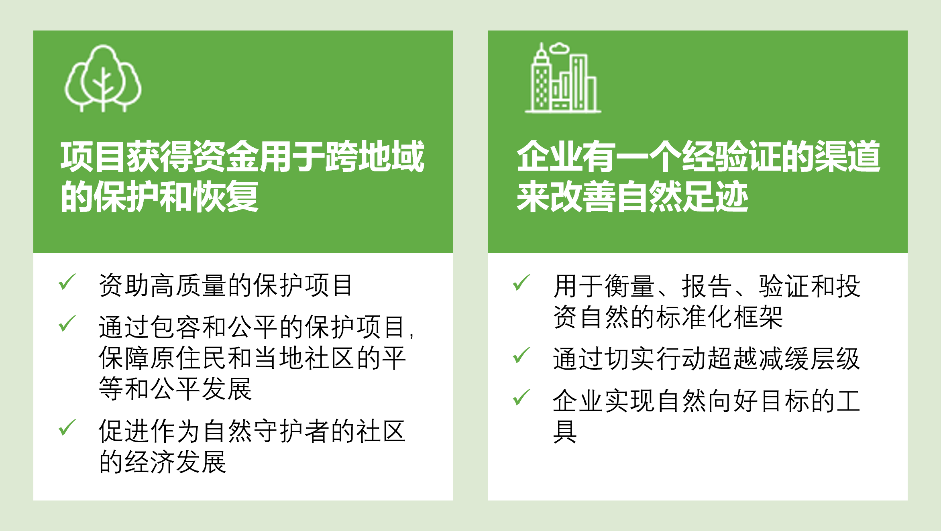 项目获得资金用于跨地域的保护和恢复

✓ 资助高质量的保护项目

✓ 通过包容和公平的保护项目，保障原住民和当地社区的平等和公平发展

✓ 促进作为自然守护者的社区的经济发展

企业有一个经验证的渠道来改善自然足迹

✓ 用于衡量、报告、验证和投资自然的标准化框架

✓ 通过切实行动超越减缓层级

✓ 企业实现自然向好目标的工具